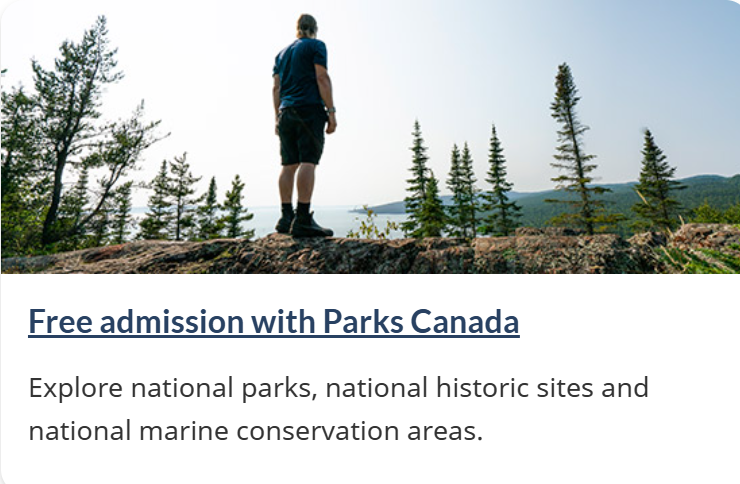 Free admission with Parks Canada

Explore national parks, national historic sites and national marine conservation areas.